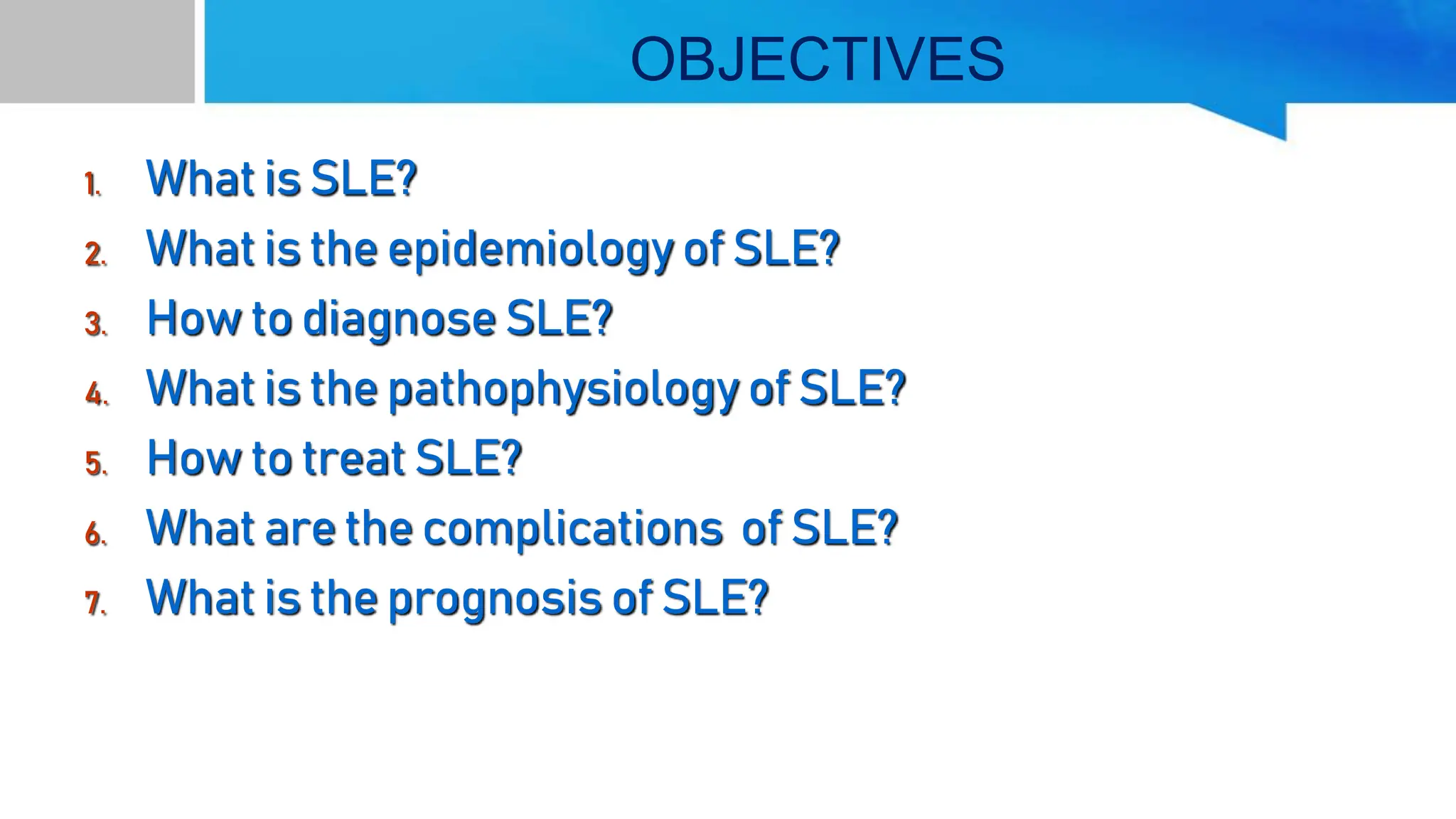 OBJECTIVES

1. What is SLE?
2. What is the epidemiology of SLE?
3. How to diagnose SLE?
4. What is the pathophysiology of SLE?
5. How to treat SLE?
6. What are the complications of SLE?
7. What is the prognosis of SLE?